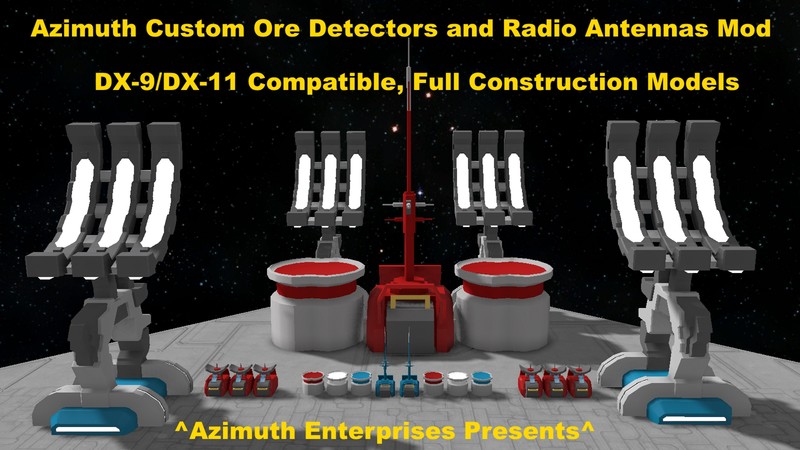 Azimuth Custom Ore Detectors and Radio Antennas Mod

DX-9/DX-11 Compatible, Full Construction Models

^Azimuth Enterprises Presents^